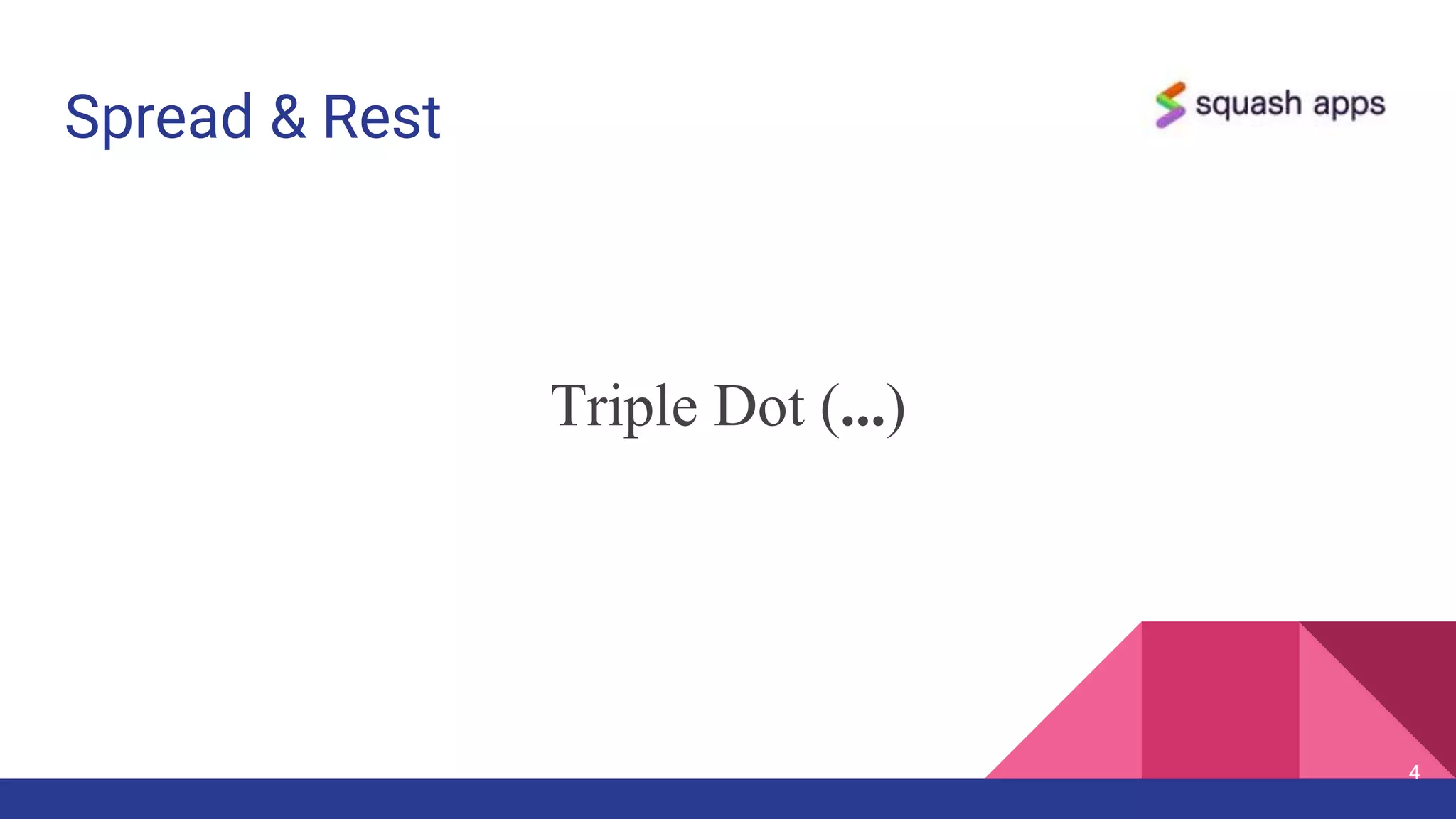 Spread & Rest

squash apps

Triple Dot (...)

4